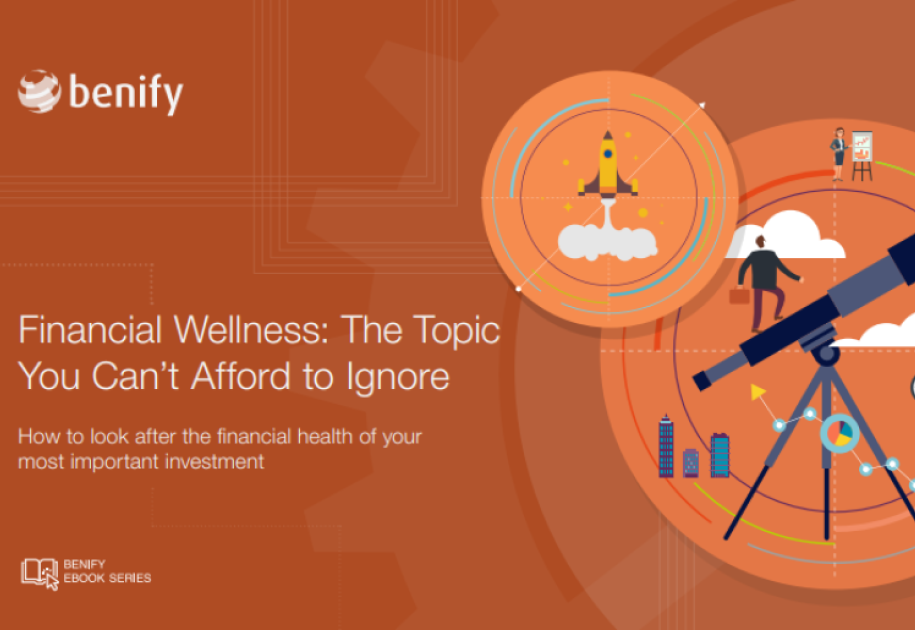 benify

Financial Wellness: The Topic You Can't Afford to Ignore

How to look after the financial health of your most important investment

BENIFY
EBOOK SERIES